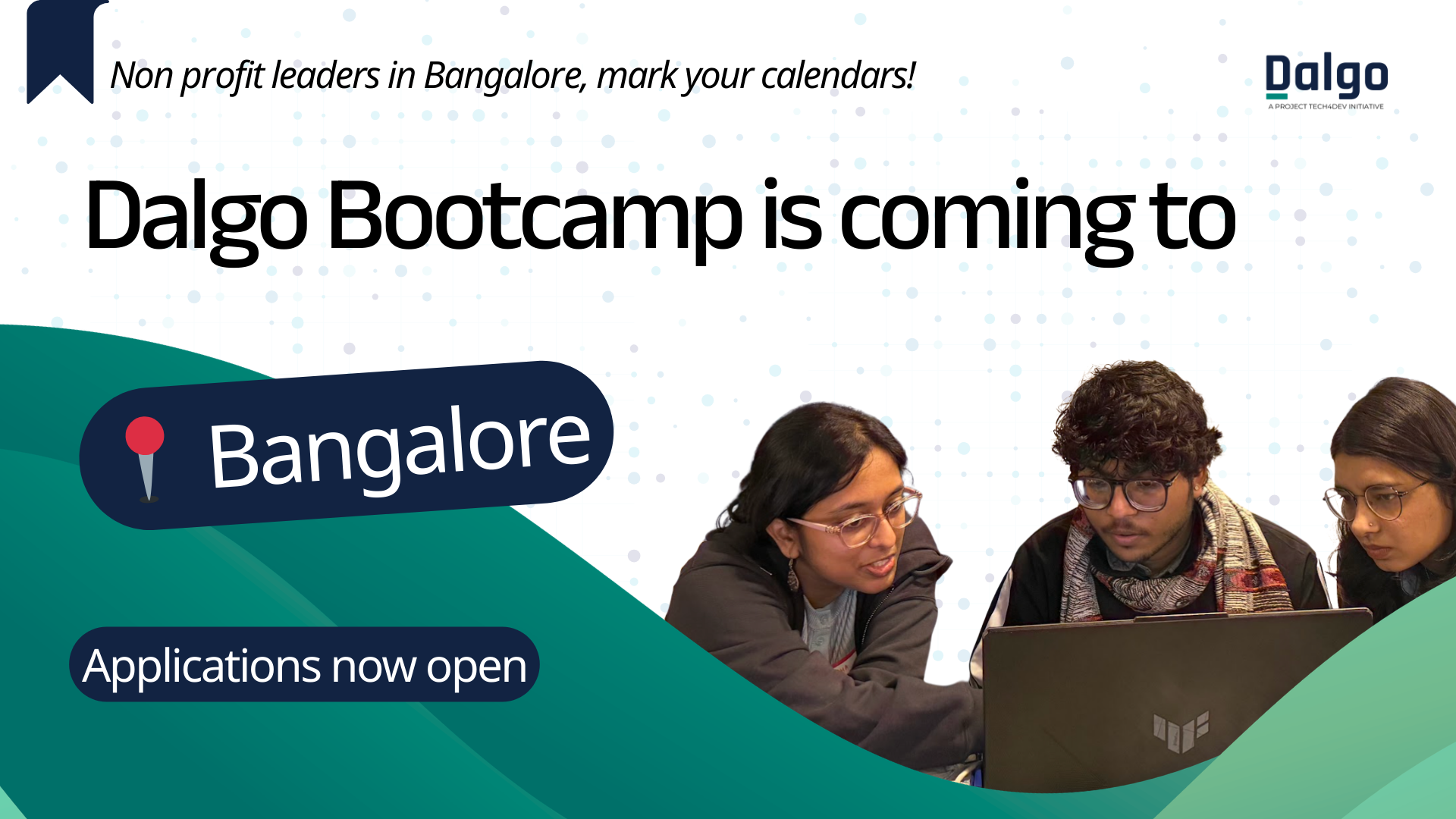 Non profit leaders in Bangalore, mark your calendars!

Dalgo
A PROJECT TECH4DEV INITIATIVE

Dalgo Bootcamp is coming to

Bangalore

Applications now open